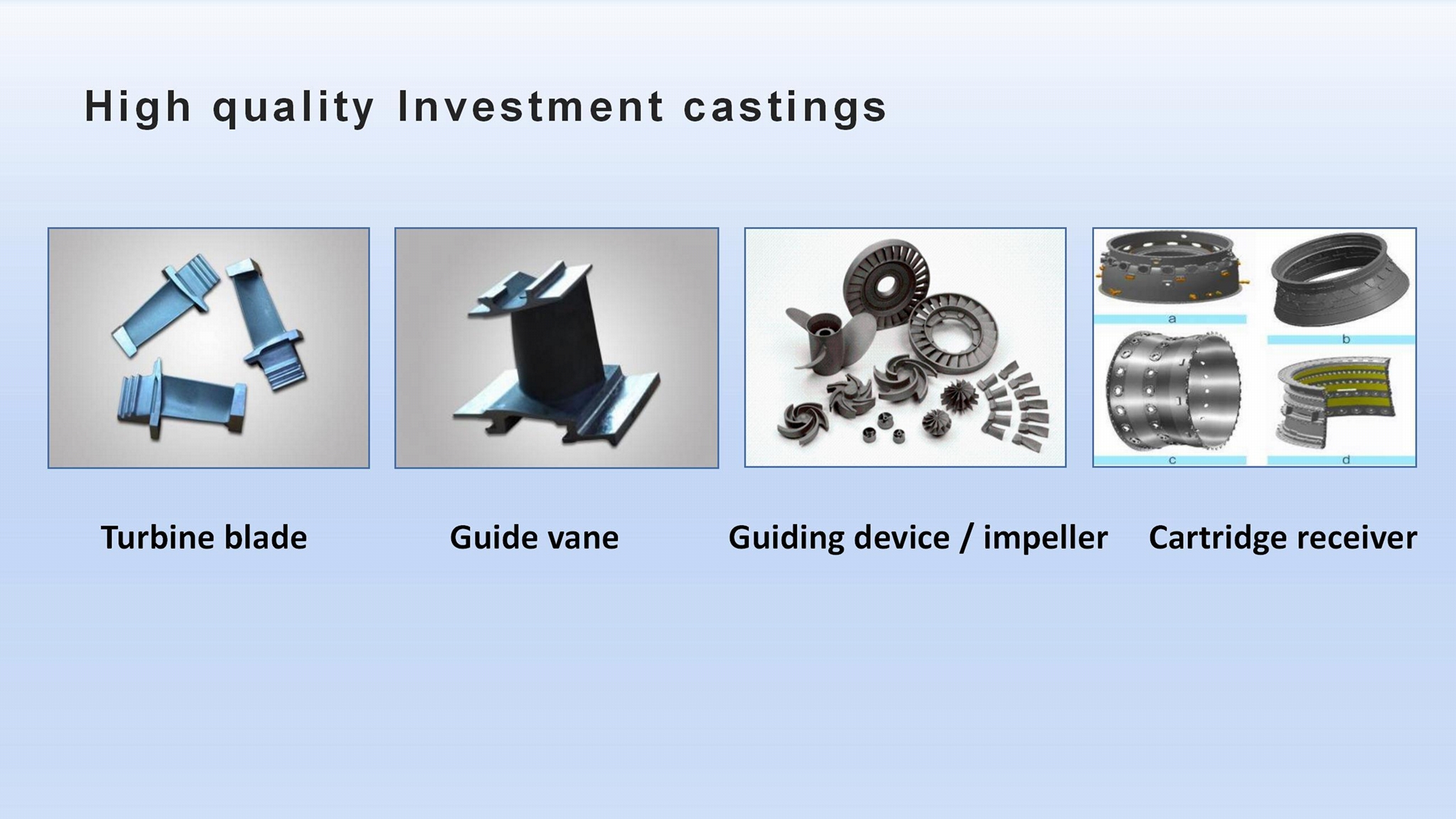 High quality Investment castings

a

b

c

d

Turbine blade

Guide vane

Guiding device / impeller

Cartridge receiver